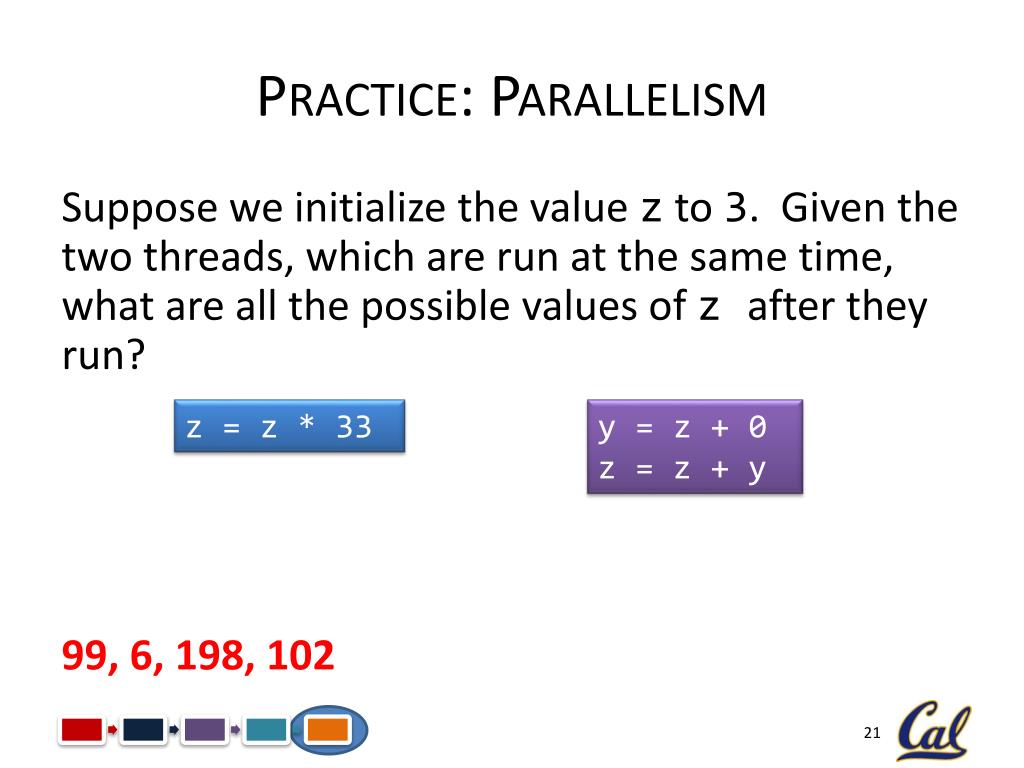 PRACTICE: PARALLELISM

Suppose we initialize the value z to 3. Given the two threads, which are run at the same time, what are all the possible values of z after they run?

z = z * 33

y = z + 0
z = z + y

99, 6, 198, 102

21

Cal